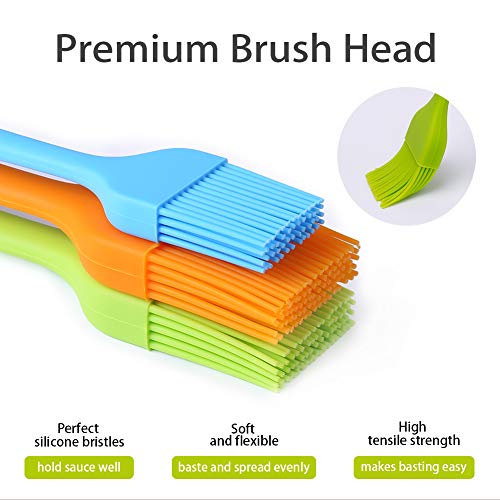 Premium Brush Head

Perfect silicone bristles

hold sauce well

Soft and flexible

baste and spread evenly

High tensile strength

makes basting easy